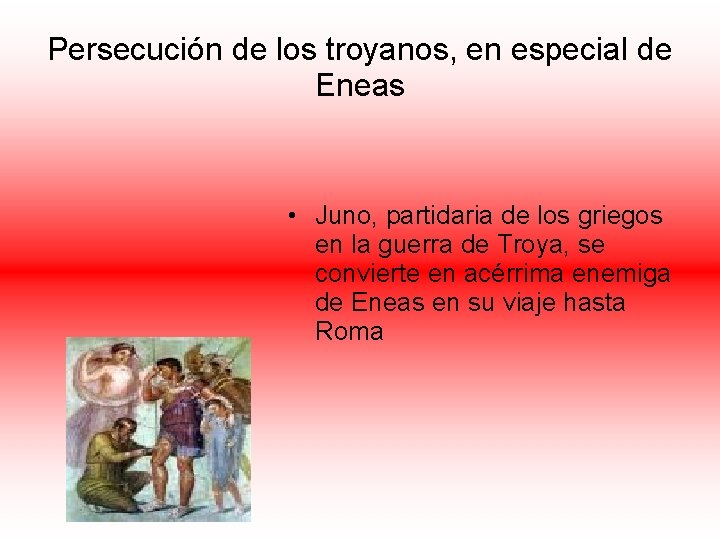 Persecución de los troyanos, en especial de Eneas

• Juno, partidaria de los griegos en la guerra de Troya, se convierte en acérrima enemiga de Eneas en su viaje hasta Roma